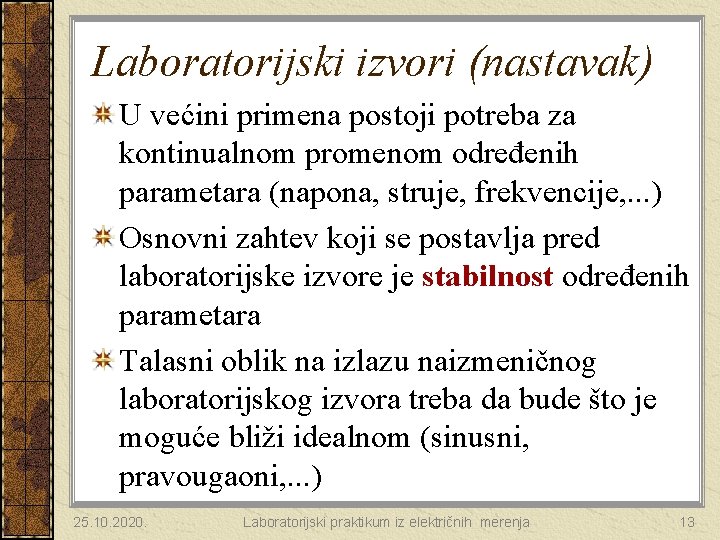 Laboratorijski izvori (nastavak)

U većini primena postoji potreba za kontinualnom promenom određenih parametara (napona, struje, frekvencije,...)

Osnovni zahtev koji se postavlja pred laboratorijske izvore je stabilnost određenih parametara

Talasni oblik na izlazu naizmeničnog laboratorijskog izvora treba da bude što je moguće bliži idealnom (sinusni, pravougaoni,...)

25.10.2020. Laboratorijski praktikum iz električnih merenja 13